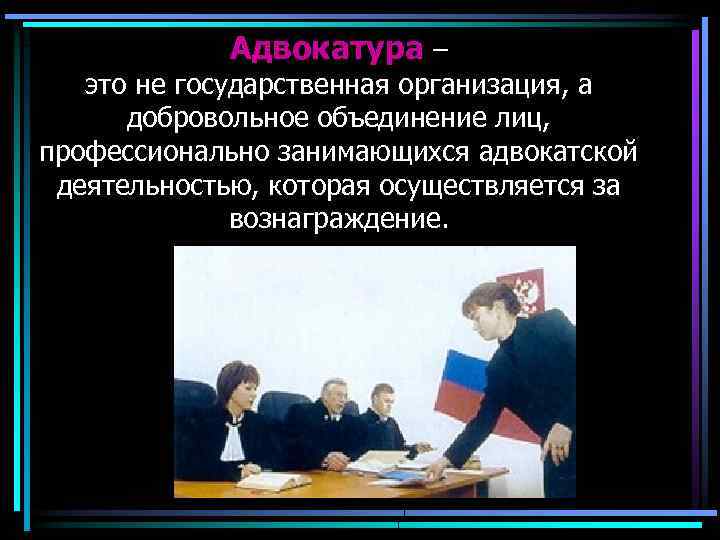 Адвокатура –
это не государственная организация, а добровольное объединение лиц, профессионально занимающихся адвокатской деятельностью, которая осуществляется за вознаграждение.